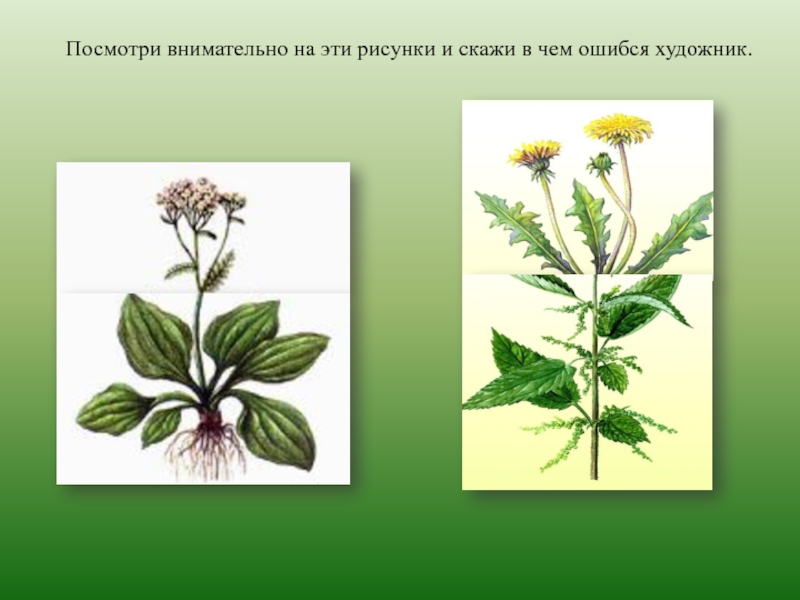 Посмотри внимательно на эти рисунки и скажи в чем ошибся художник.